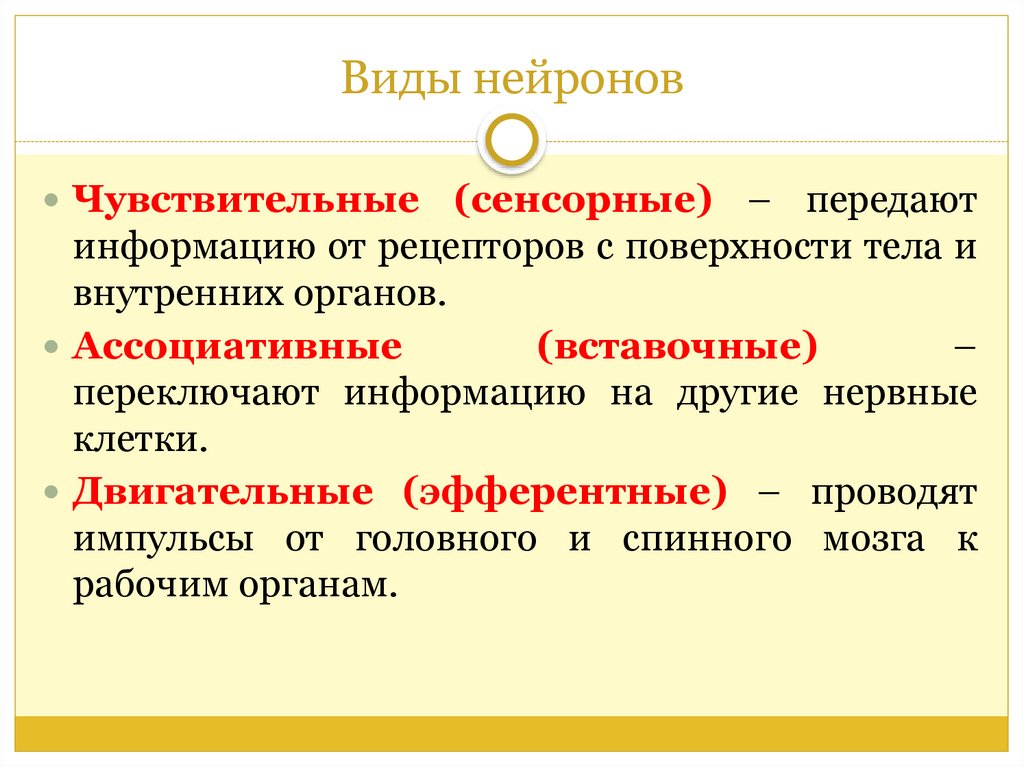 Виды нейронов

Чувствительные (сенсорные) – передают информацию от рецепторов с поверхности тела и внутренних органов.

Ассоциативные (вставочные) – переключают информацию на другие нервные клетки.

Двигательные (эфферентные) – проводят импульсы от головного и спинного мозга к рабочим органам.